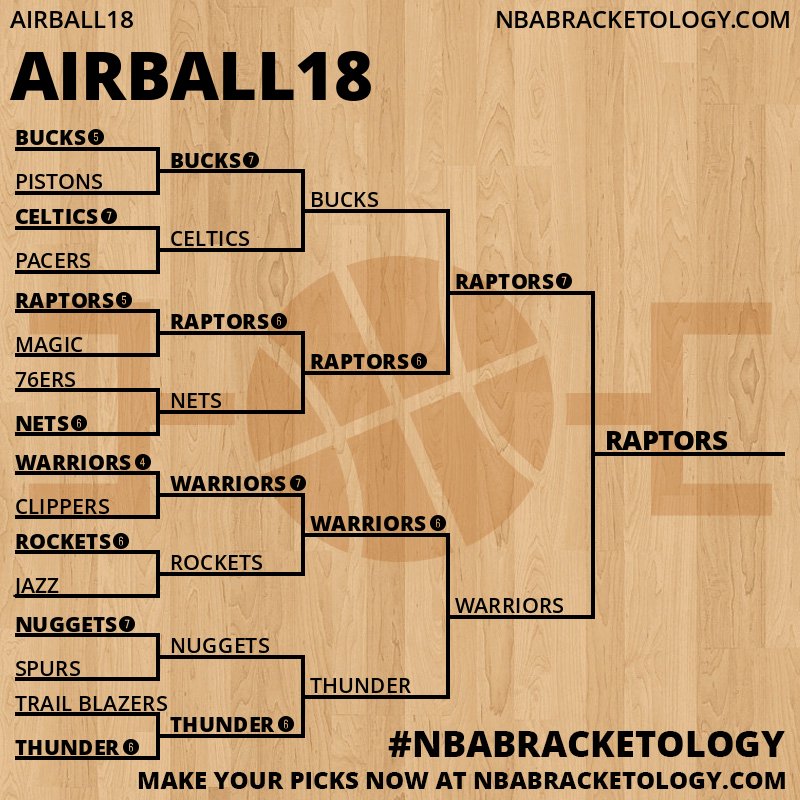 AIRBALL18

NBABRACKETOLOGY.COM

AIRBALL18

BUCKS 5
PISTONS
CELTICS 7
PACERS
RAPTORS 5
MAGIC
76ERS
NETS 6
WARRIORS 4
CLIPPERS
ROCKETS 6
JAZZ
NUGGETS 7
SPURS
TRAIL BLAZERS
THUNDER 6

BUCKS 7
CELTICS
RAPTORS 6
NETS
WARRIORS 7
ROCKETS
NUGGETS
THUNDER 6

BUCKS
RAPTORS 6
WARRIORS 6
THUNDER

RAPTORS 7
WARRIORS

RAPTORS

#NBABRACKETOLOGY

MAKE YOUR PICKS NOW AT NBABRACKETOLOGY.COM